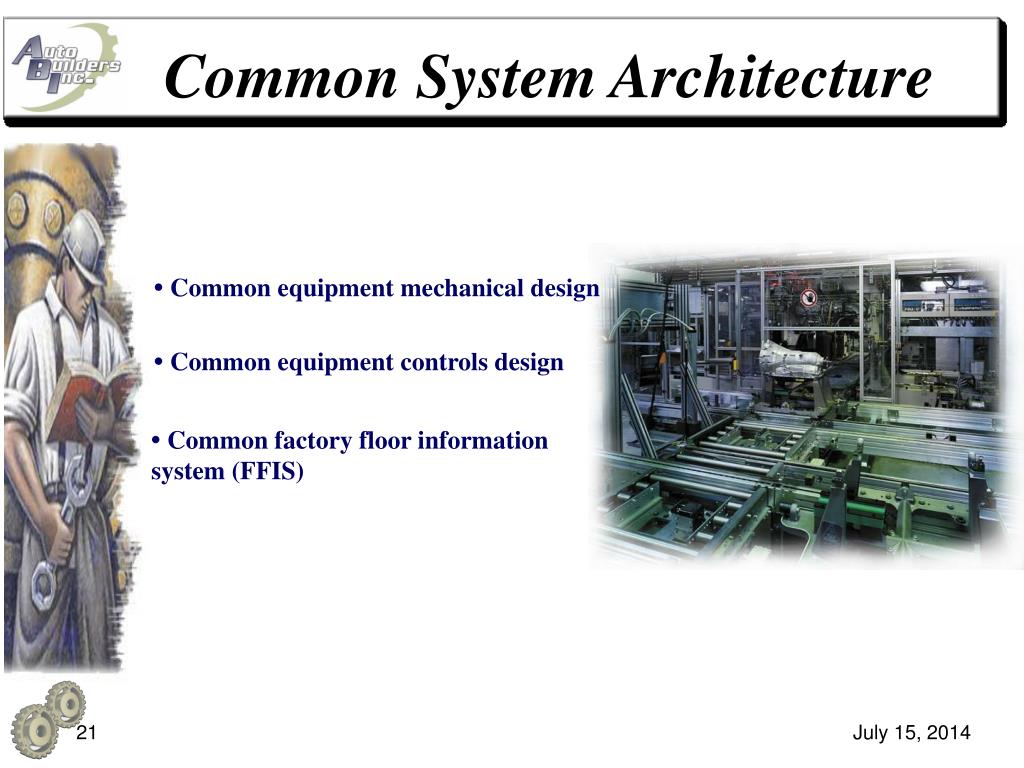 Auto Builders Inc.

Common System Architecture

• Common equipment mechanical design

• Common equipment controls design

• Common factory floor information system (FFIS)

21

July 15, 2014